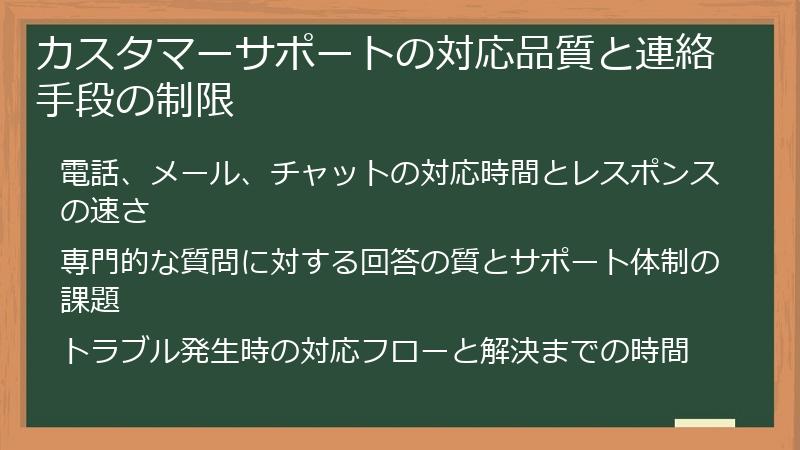 カスタマーサポートの対応品質と連絡手段の制限

電話、メール、チャットの対応時間とレスポンスの速さ

専門的な質問に対する回答の質とサポート体制の課題

トラブル発生時の対応フローと解決までの時間